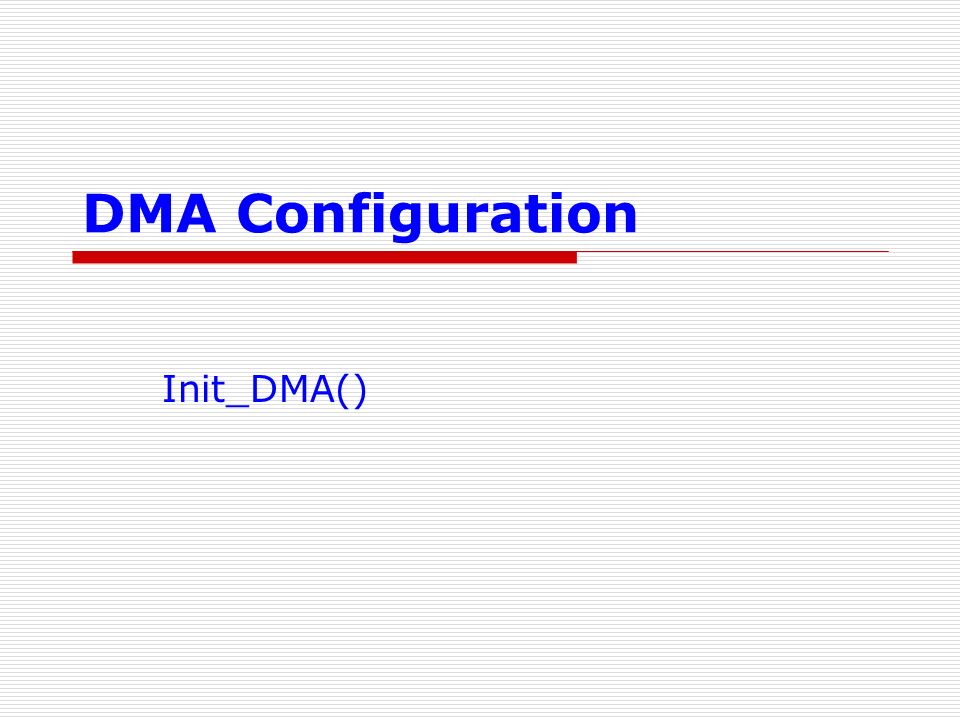 DMA Configuration

Init_DMA()